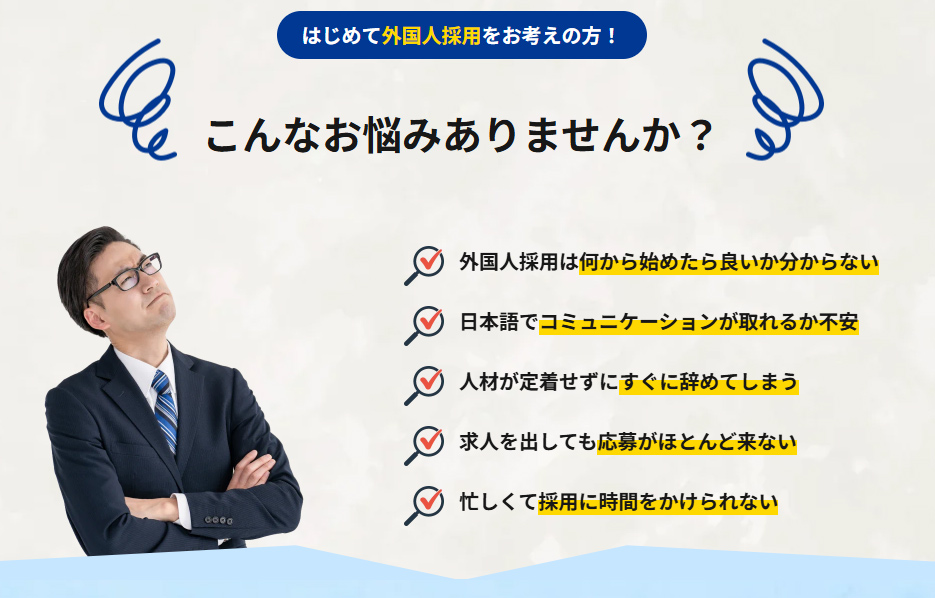 はじめて外国人採用をお考えの方！

こんなお悩みありませんか？

外国人採用は何から始めたら良いか分からない

日本語でコミュニケーションが取れるか不安

人材が定着せずにすぐに辞めてしまう

求人を出しても応募がほとんど来ない

忙しくて採用に時間をかけられない